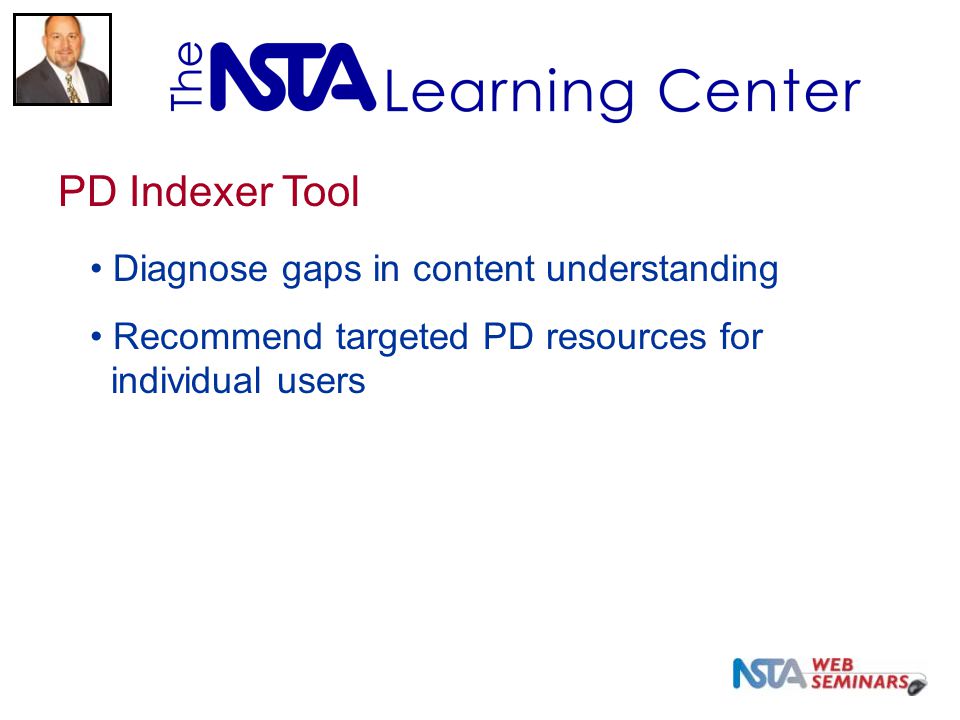 The NSTA Learning Center

PD Indexer Tool

• Diagnose gaps in content understanding

• Recommend targeted PD resources for individual users

NSTA WEB SEMINARS